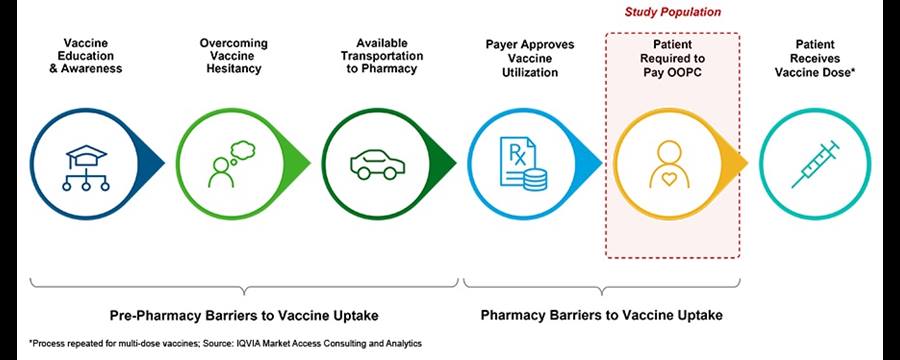 Study Population

Vaccine Education & Awareness

Overcoming Vaccine Hesitancy

Available Transportation to Pharmacy

Payer Approves Vaccine Utilization

Patient Required to Pay OOPC

Patient Receives Vaccine Dose*

Rx

Pre-Pharmacy Barriers to Vaccine Uptake

Pharmacy Barriers to Vaccine Uptake

*Process repeated for multi-dose vaccines; Source: IQVIA Market Access Consulting and Analytics